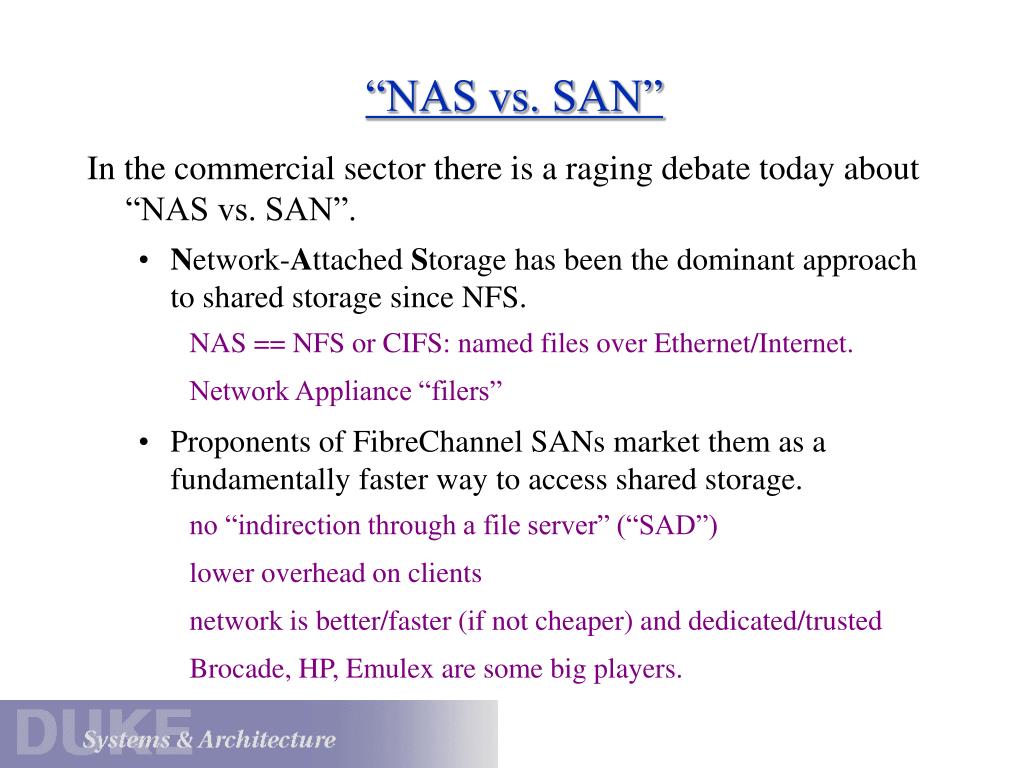 “NAS vs. SAN”

In the commercial sector there is a raging debate today about “NAS vs. SAN”.

• Network-Attached Storage has been the dominant approach to shared storage since NFS.

NAS == NFS or CIFS: named files over Ethernet/Internet.

Network Appliance “filers”

• Proponents of FibreChannel SANs market them as a fundamentally faster way to access shared storage.

no “indirection through a file server” (“SAD”)

lower overhead on clients

network is better/faster (if not cheaper) and dedicated/trusted

Brocade, HP, Emulex are some big players.

DUKE

Systems & Architecture